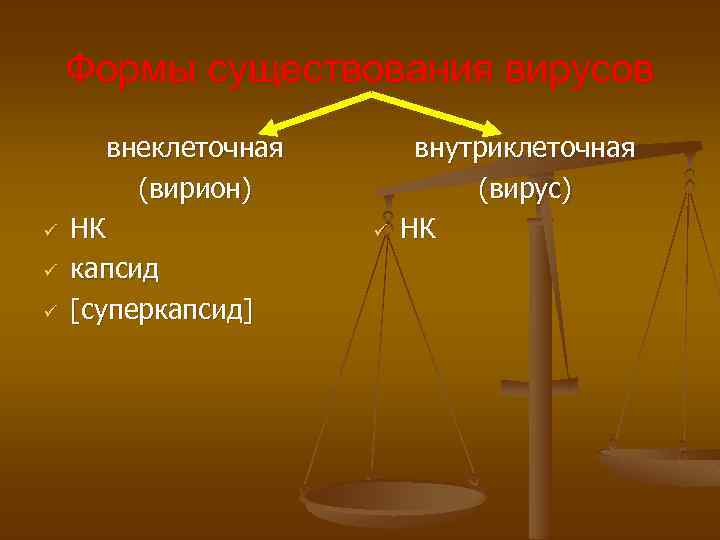 Формы существования вирусов

внеклеточная
(вирион)
✓ НК
✓ капсид
✓ [суперкапсид]

внутриклеточная
(вирус)
✓ НК